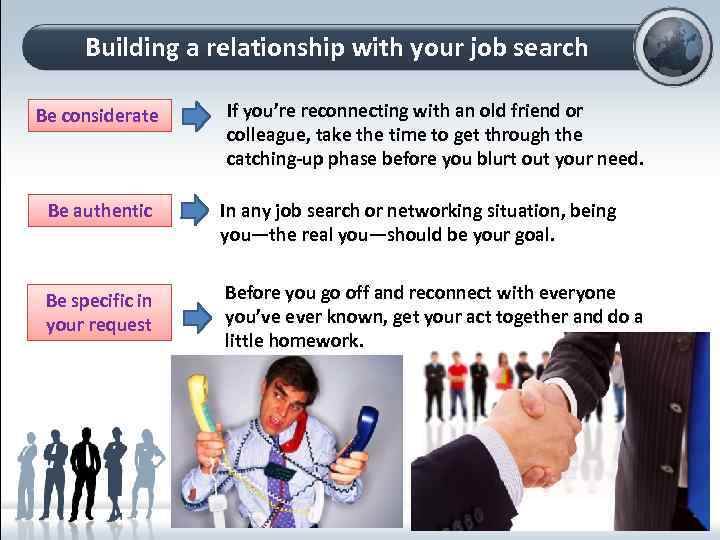 Building a relationship with your job search

Be considerate

If you're reconnecting with an old friend or colleague, take the time to get through the catching-up phase before you blurt out your need.

Be authentic

In any job search or networking situation, being you—the real you—should be your goal.

Be specific in your request

Before you go off and reconnect with everyone you've ever known, get your act together and do a little homework.